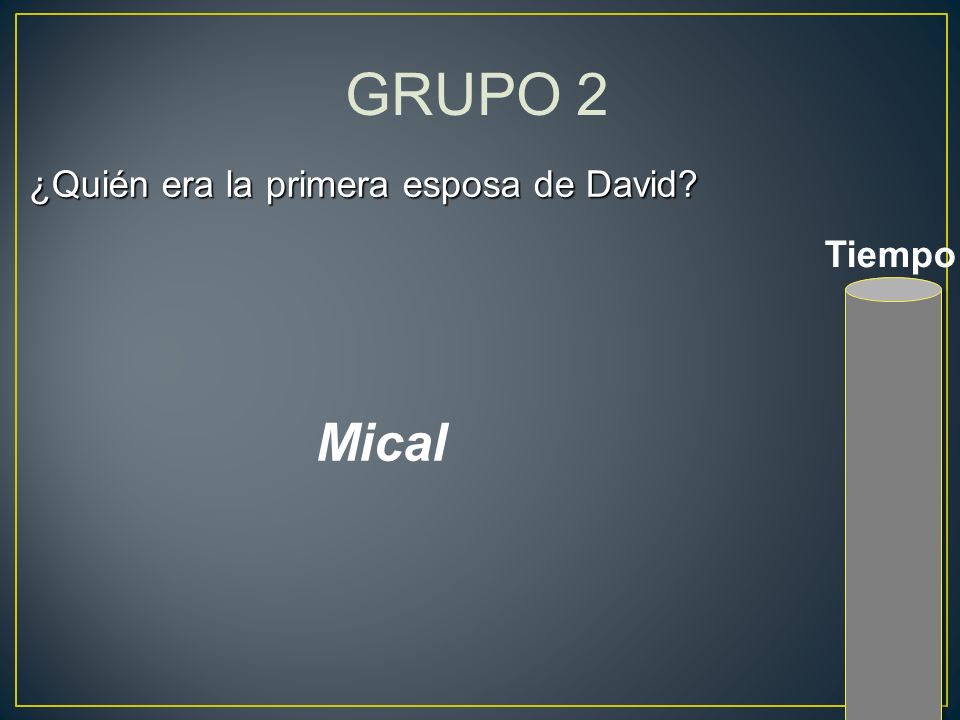 GRUPO 2

¿Quién era la primera esposa de David?

Tiempo

Mical